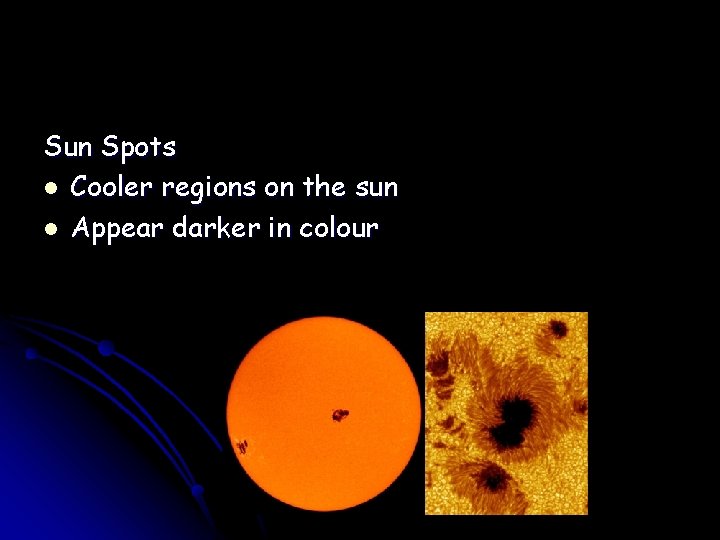 Sun Spots

- Cooler regions on the sun
- Appear darker in colour